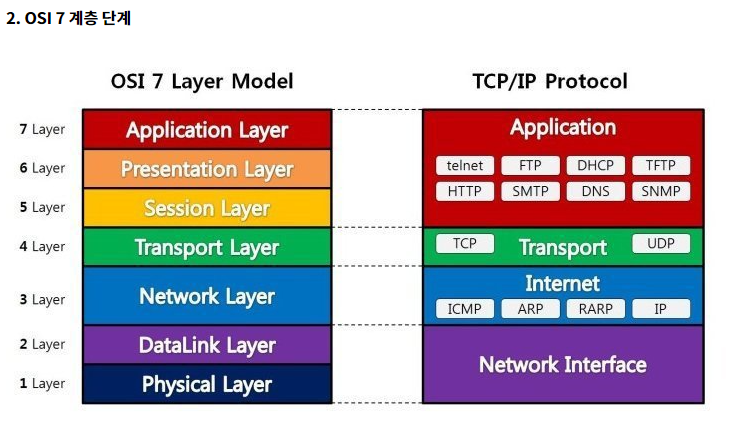 2. OSI 7 계층 단계

OSI 7 Layer Model

7 Layer
Application Layer
6 Layer
Presentation Layer
5 Layer
Session Layer
4 Layer
Transport Layer
3 Layer
Network Layer
2 Layer
DataLink Layer
1 Layer
Physical Layer

TCP/IP Protocol

Application
telnet FTP DHCP TFTP
HTTP SMTP DNS SNMP

TCP Transport UDP

Internet
ICMP ARP RARP IP

Network Interface